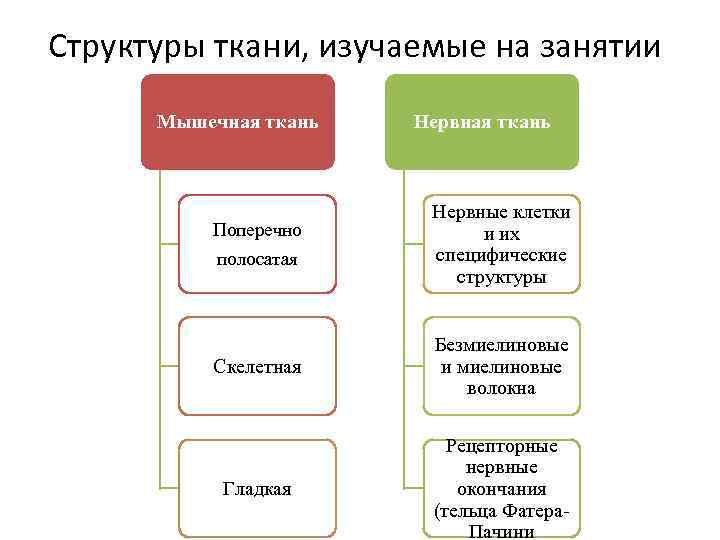 Структуры ткани, изучаемые на занятии

Мышечная ткань

Поперечно полосатая

Скелетная

Гладкая

Нервная ткань

Нервные клетки и их специфические структуры

Безмиелиновые и миелиновые волокна

Рецепторные нервные окончания (тельца Фатера-Пачини